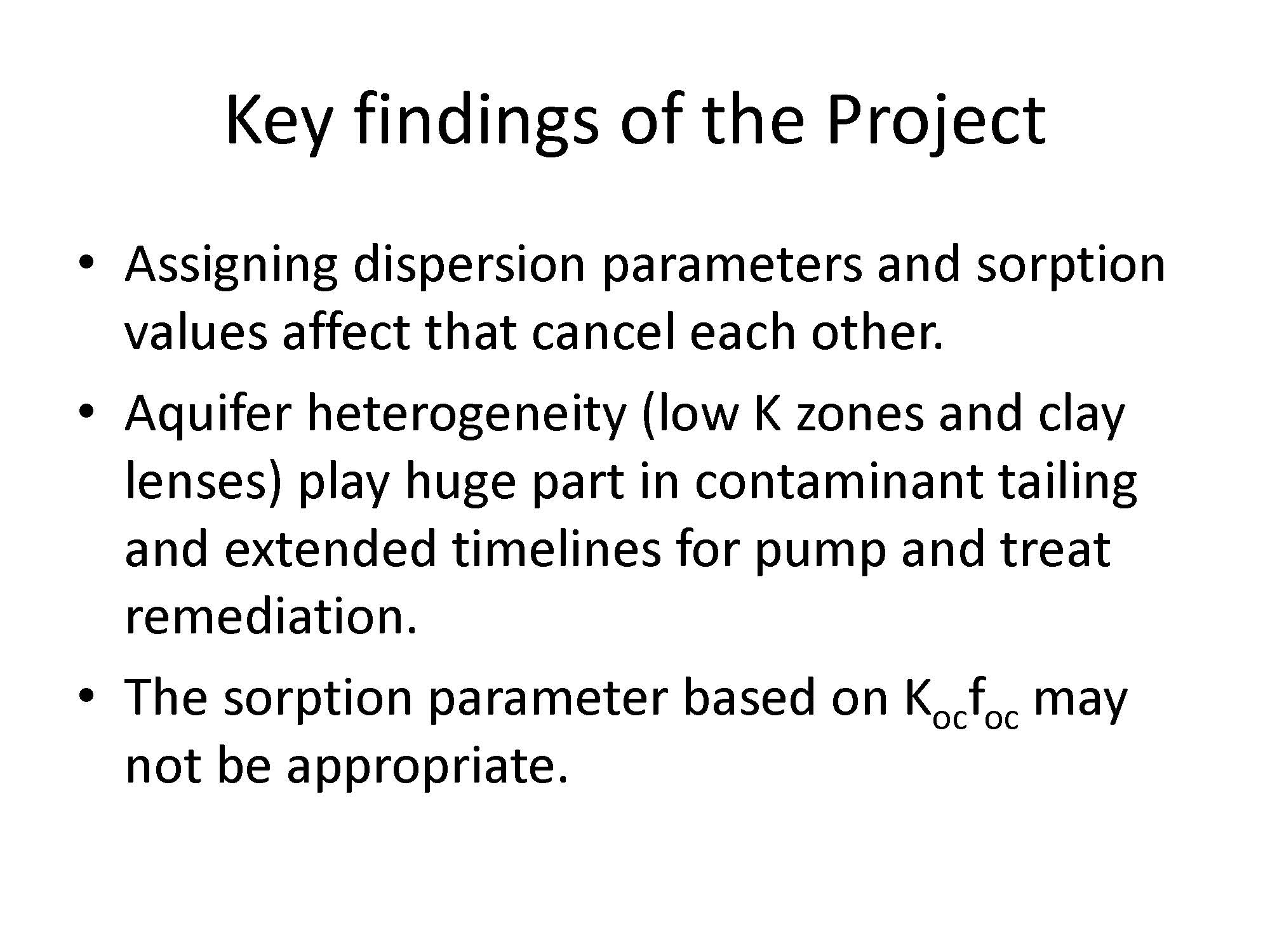 Key findings of the Project

• Assigning dispersion parameters and sorption values affect that cancel each other.
• Aquifer heterogeneity (low K zones and clay lenses) play huge part in contaminant tailing and extended timelines for pump and treat remediation.
• The sorption parameter based on $K_{oc}f_{oc}$ may not be appropriate.